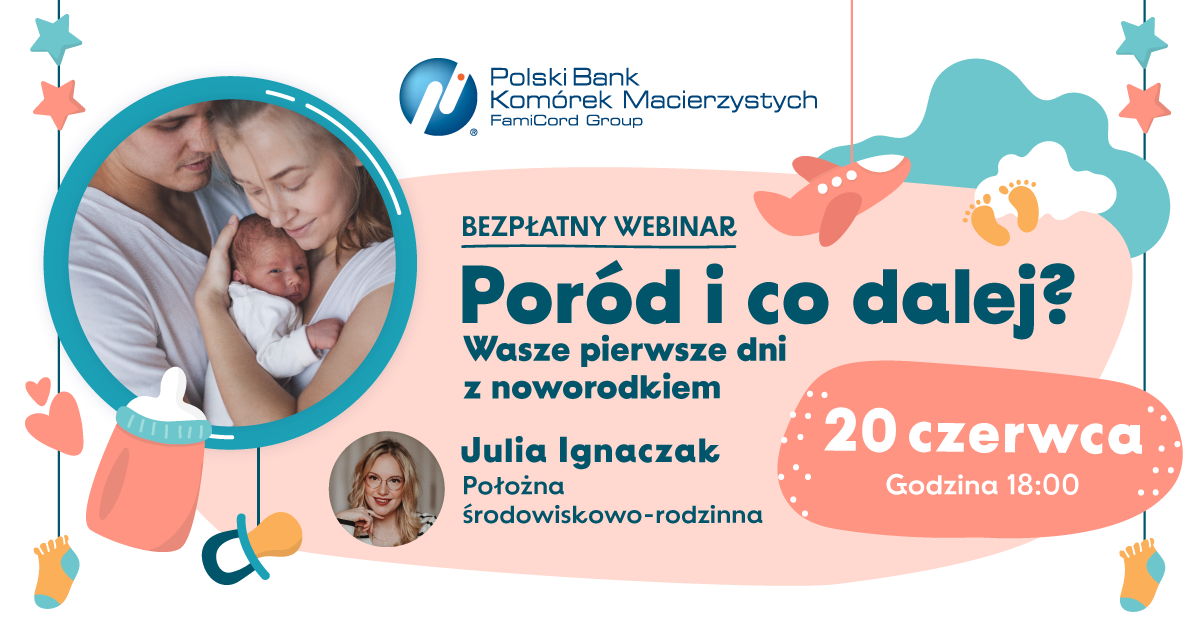 Polski Bank Komórek Macierzystych
FamiCord Group

BEZPŁATNY WEBINAR

Poród i co dalej?

Wasze pierwsze dni z noworodkiem

Julia Ignaczak
Położna środowiskowo-rodzinna

20 czerwca
Godzina 18:00